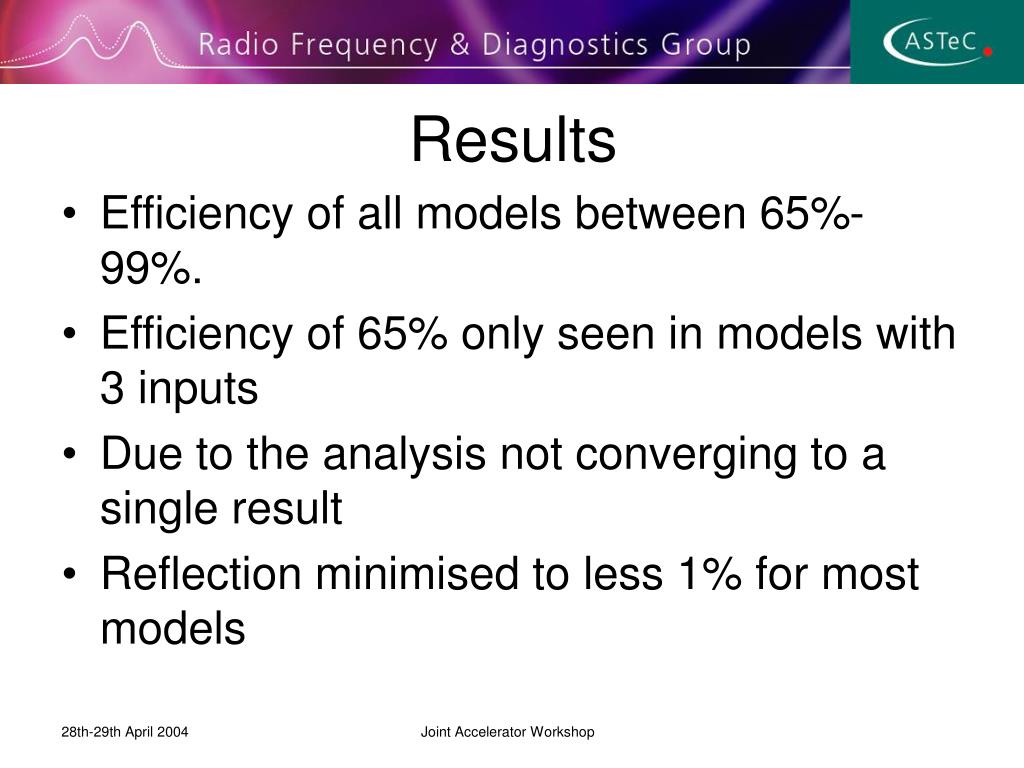 Radio Frequency & Diagnostics Group

ASTeC

Results

• Efficiency of all models between 65%-99%.
• Efficiency of 65% only seen in models with 3 inputs
• Due to the analysis not converging to a single result
• Reflection minimised to less 1% for most models

28th-29th April 2004

Joint Accelerator Workshop